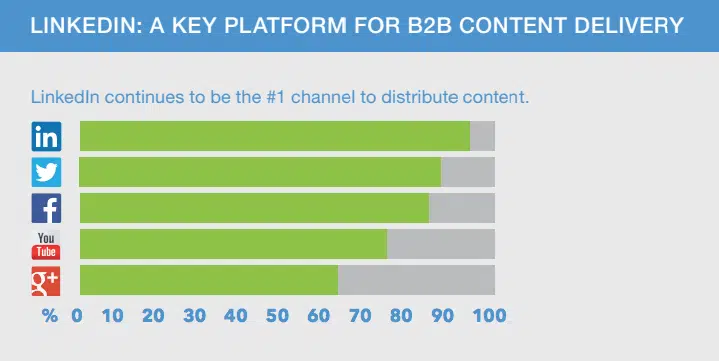 LINKEDIN: A KEY PLATFORM FOR B2B CONTENT DELIVERY

LinkedIn continues to be the #1 channel to distribute content.

in

f

You Tube

g+

% 0 10 20 30 40 50 60 70 80 90 100